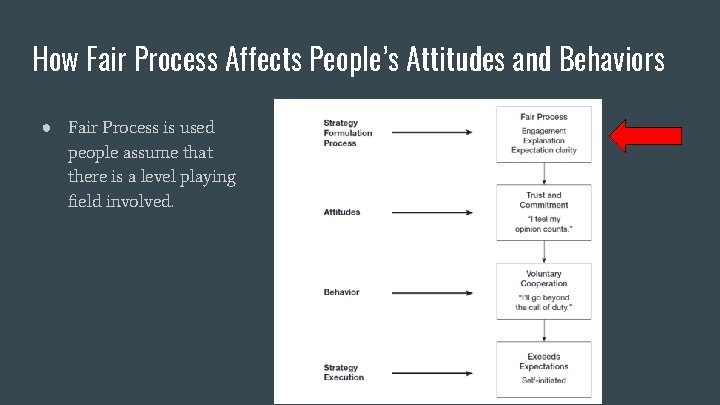 How Fair Process Affects People's Attitudes and Behaviors

● Fair Process is used people assume that there is a level playing field involved.

Strategy Formulation Process

Fair Process
Engagement
Explanation
Expectation clarity

Attitudes

Trust and Commitment
"I feel my opinion counts."

Behavior

Voluntary Cooperation
"I'll go beyond the call of duty."

Strategy Execution

Exceeds Expectations
Self-initiated